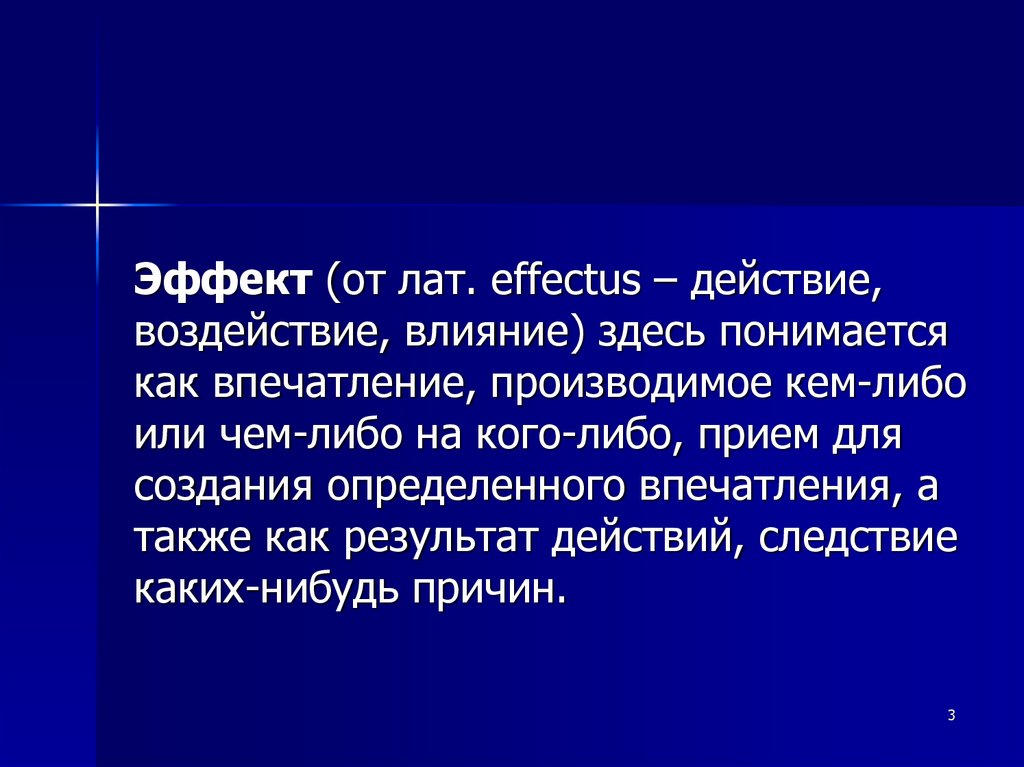 Эффект (от лат. effectus – действие, воздействие, влияние) здесь понимается как впечатление, производимое кем-либо или чем-либо на кого-либо, прием для создания определенного впечатления, а также как результат действий, следствие каких-нибудь причин.

3